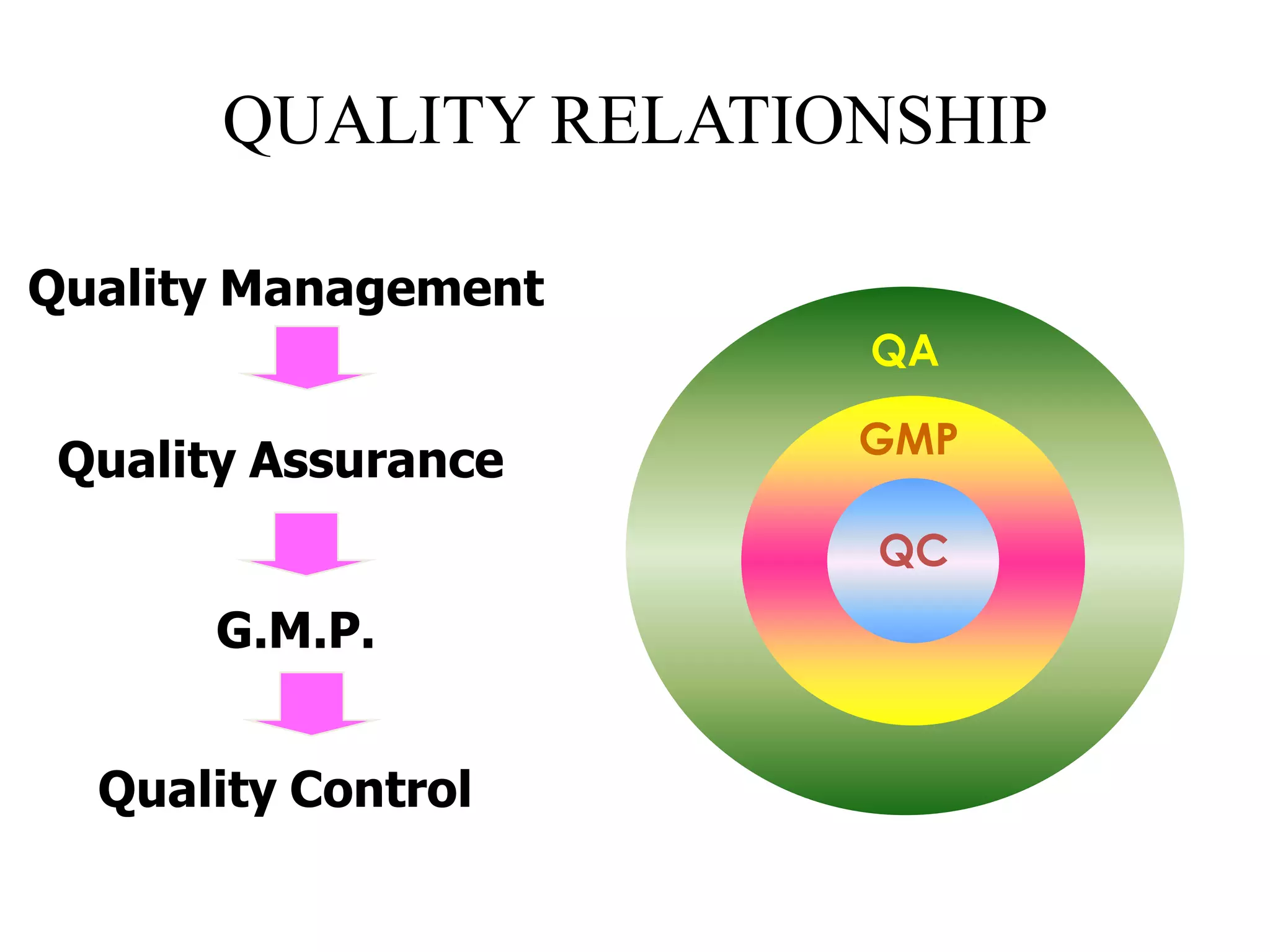 QUALITY RELATIONSHIP

Quality Management

Quality Assurance

G.M.P.

Quality Control

QA

GMP

QC